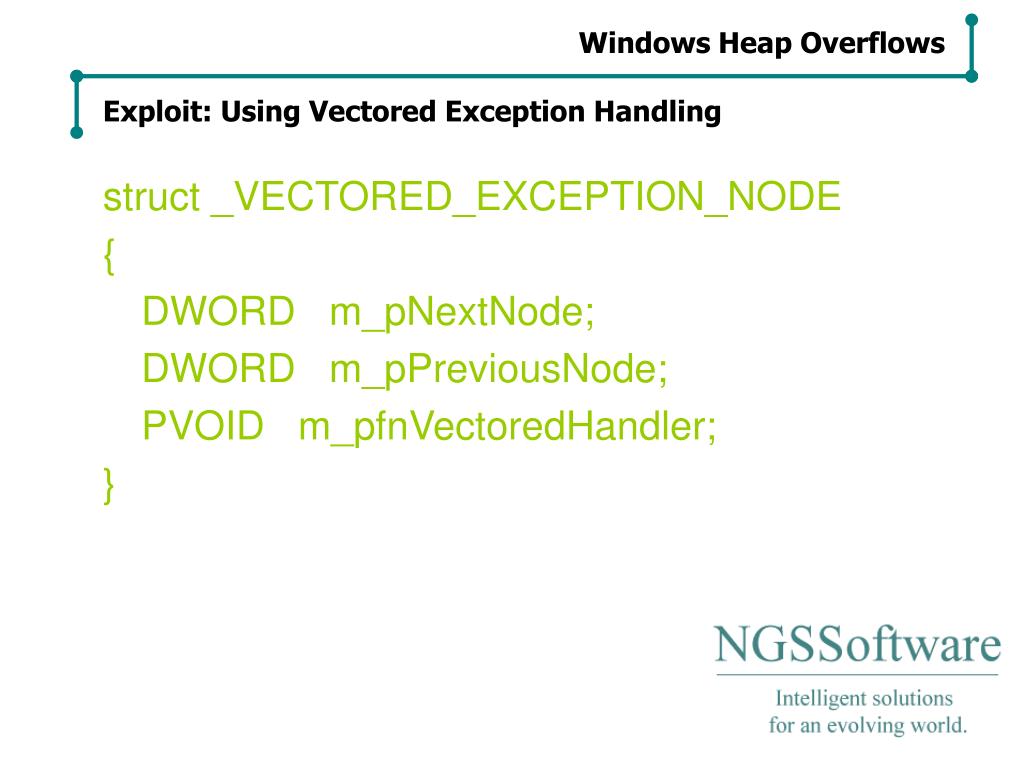 Windows Heap Overflows

Exploit: Using Vectored Exception Handling

struct _VECTORED_EXCEPTION_NODE
{
DWORD m_pNextNode;
DWORD m_pPreviousNode;
PVOID m_pfnVectoredHandler;
}

NGSSoftware

Intelligent solutions
for an evolving world.